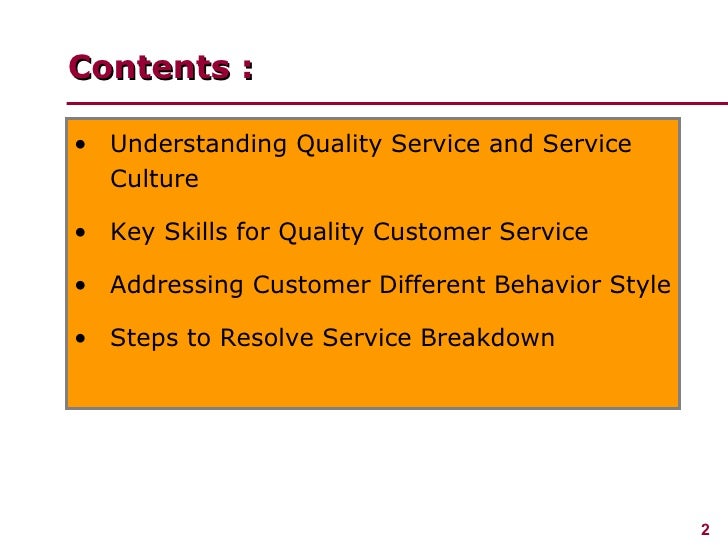 Contents :

• Understanding Quality Service and Service Culture

• Key Skills for Quality Customer Service

• Addressing Customer Different Behavior Style

• Steps to Resolve Service Breakdown

2